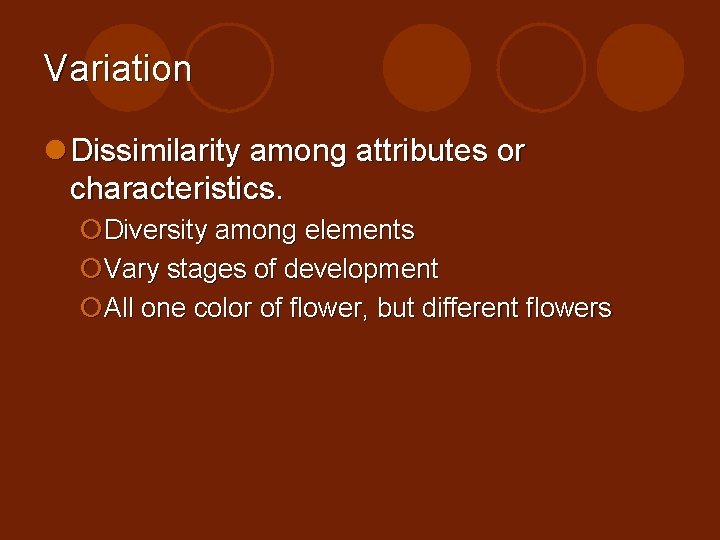 Variation

Dissimilarity among attributes or characteristics.

Diversity among elements

Vary stages of development

All one color of flower, but different flowers